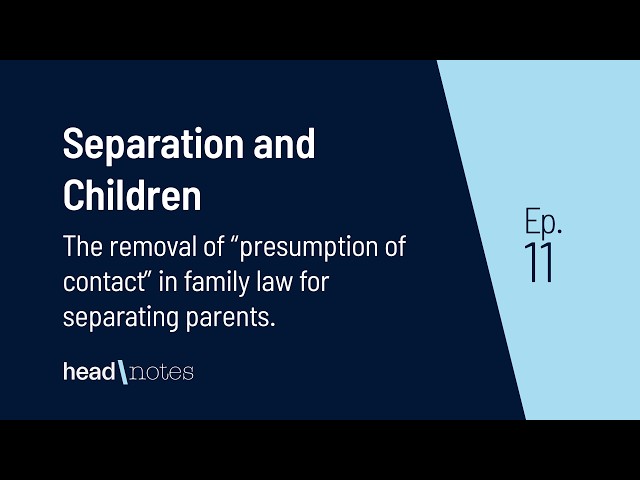 Separation and Children

The removal of “presumption of contact” in family law for separating parents.

head\notes

Ep.
11